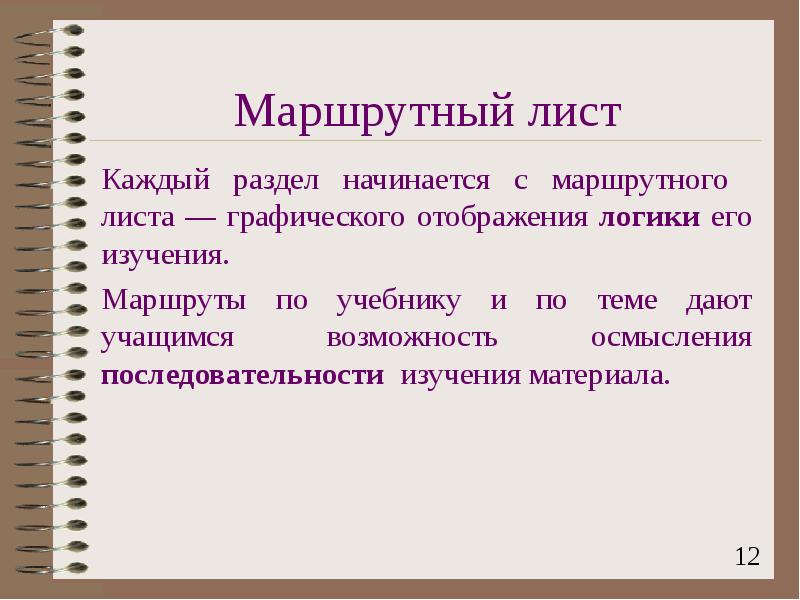 Маршрутный лист

Каждый раздел начинается с маршрутного листа — графического отображения логики его изучения.

Маршруты по учебнику и по теме дают учащимся возможность осмысления последовательности изучения материала.

12